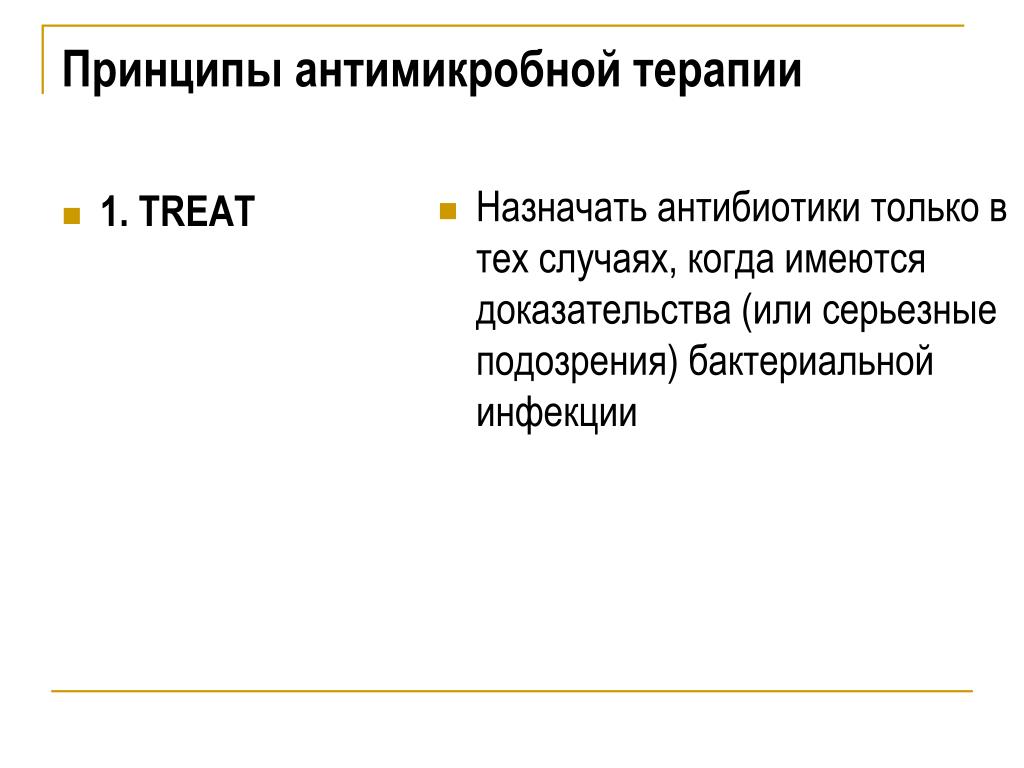 Принципы антимикробной терапии

1. TREAT

Назначать антибиотики только в тех случаях, когда имеются доказательства (или серьезные подозрения) бактериальной инфекции